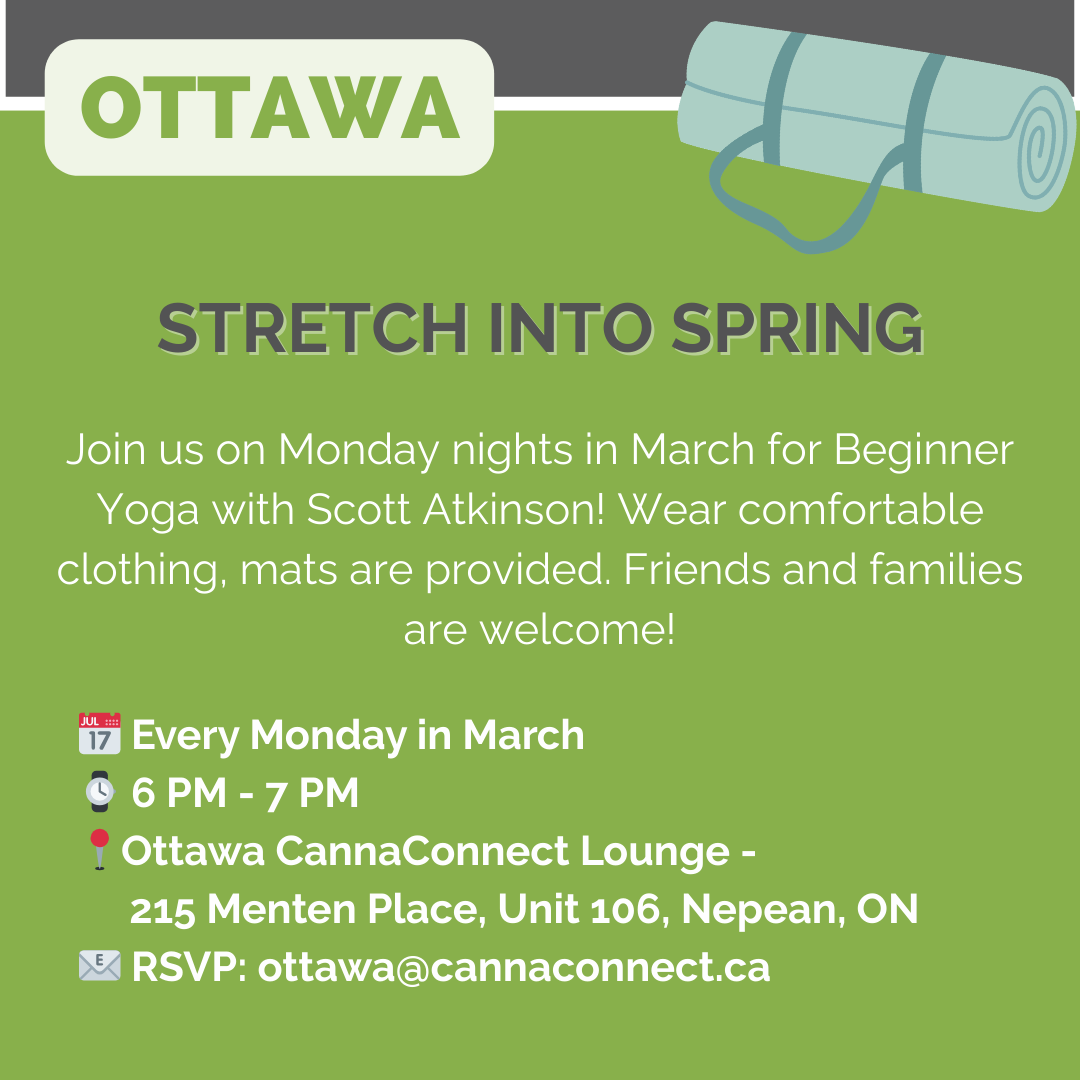 OTTAWA

STRETCH INTO SPRING

Join us on Monday nights in March for Beginner Yoga with Scott Atkinson! Wear comfortable clothing, mats are provided. Friends and families are welcome!

JUL 17 Every Monday in March
6 PM - 7 PM
Ottawa CannaConnect Lounge - 215 Menten Place, Unit 106, Nepean, ON
RSVP: ottawa@cannaconnect.ca